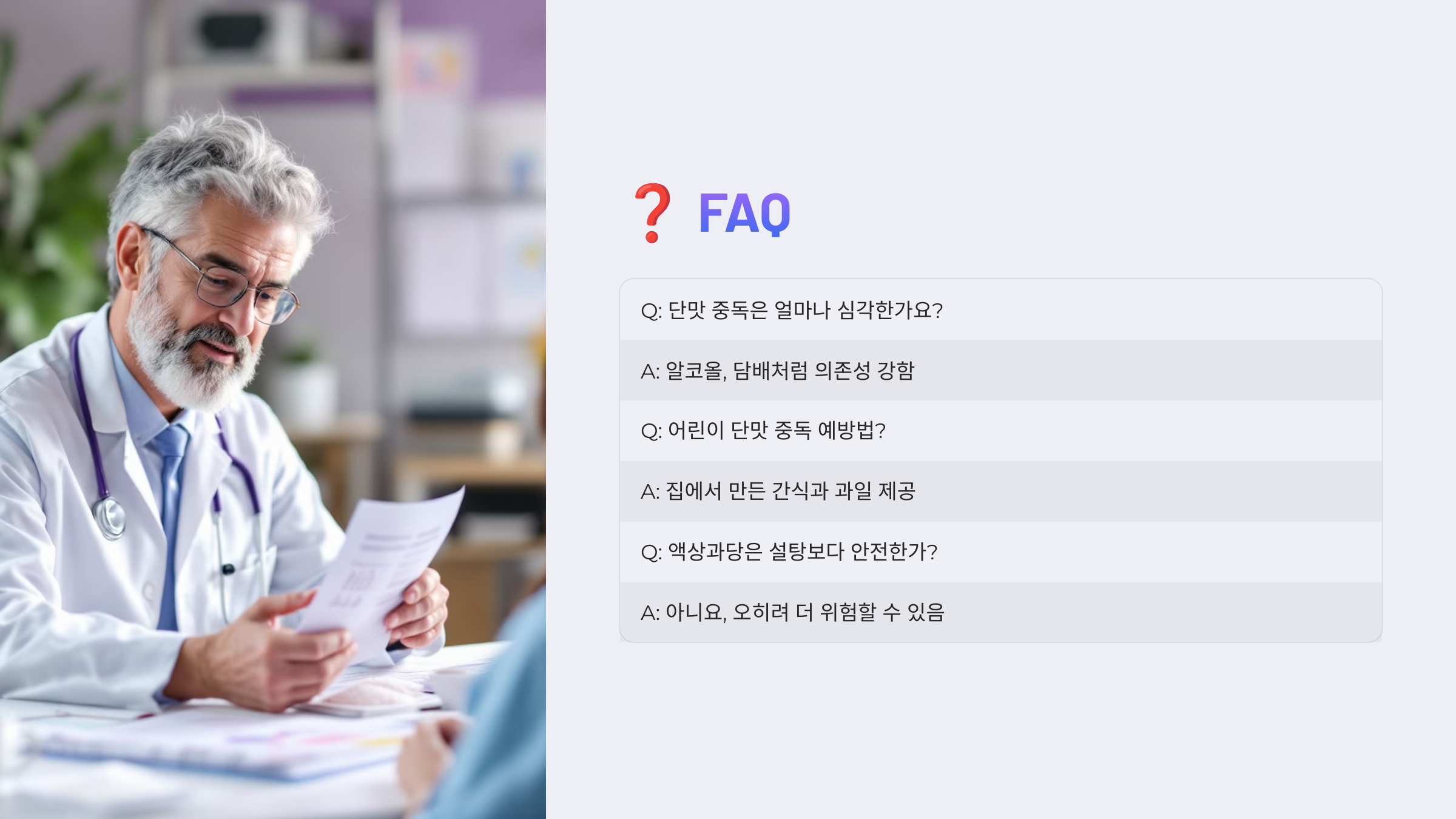 ❓ FAQ

Q: 단맛 중독은 얼마나 심각한가요?

A: 알코올, 담배처럼 의존성 강함

Q: 어린이 단맛 중독 예방법?

A: 집에서 만든 간식과 과일 제공

Q: 액상과당은 설탕보다 안전한가?

A: 아니요, 오히려 더 위험할 수 있음